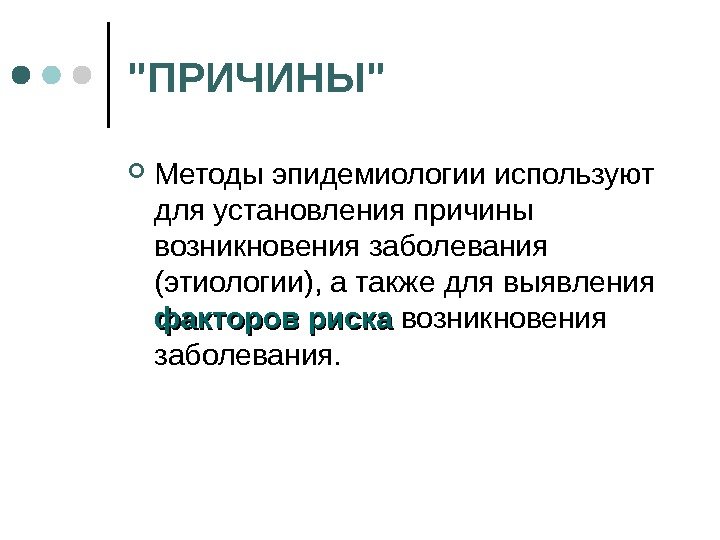 "ПРИЧИНЫ"

Методы эпидемиологии используют для установления причины возникновения заболевания (этиологии), а также для выявления факторов риска возникновения заболевания.